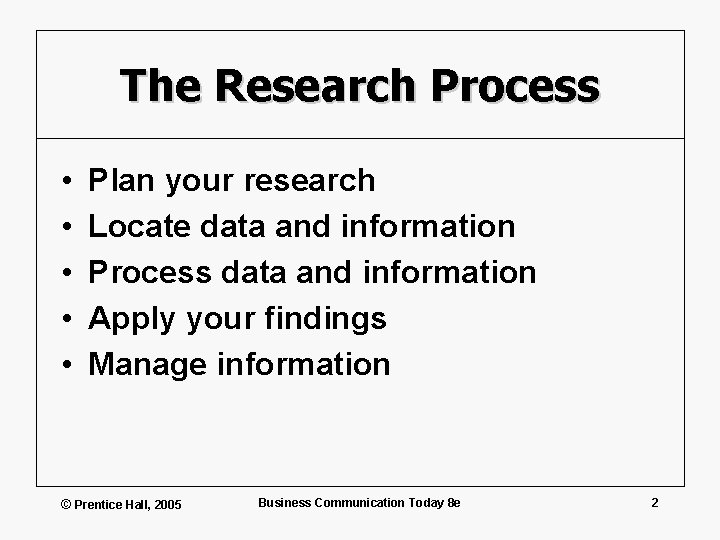 The Research Process

• Plan your research
• Locate data and information
• Process data and information
• Apply your findings
• Manage information

© Prentice Hall, 2005 Business Communication Today 8e 2